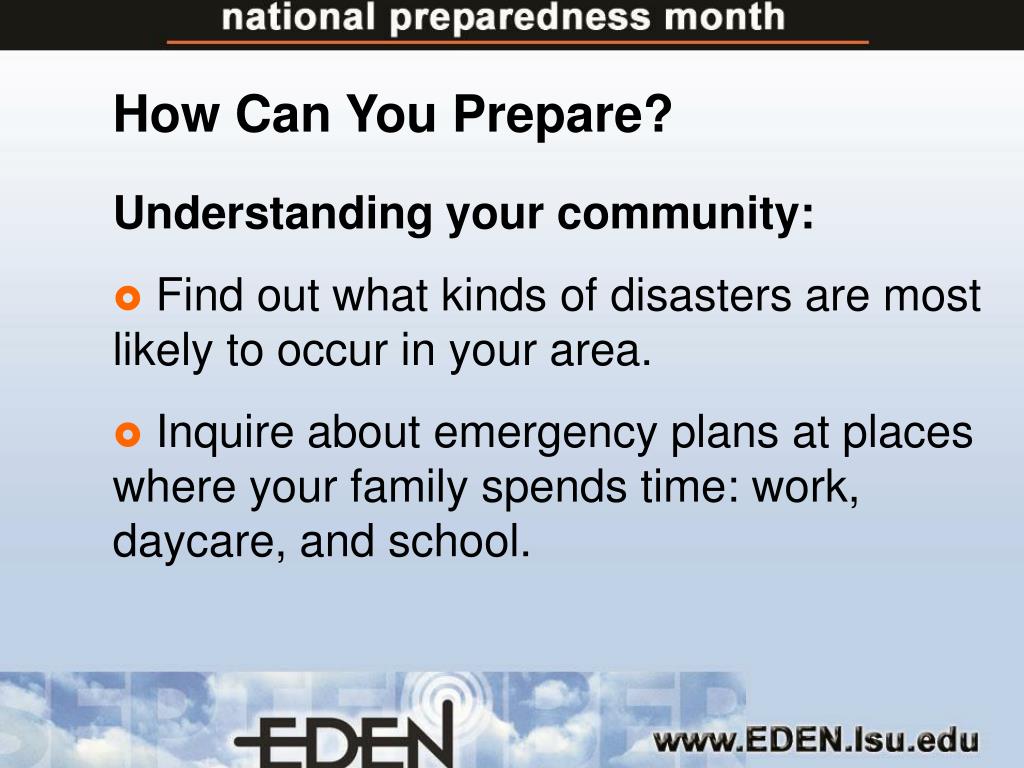 national preparedness month

How Can You Prepare?

Understanding your community:

Find out what kinds of disasters are most likely to occur in your area.

Inquire about emergency plans at places where your family spends time: work, daycare, and school.

SEPTEMBER

EDEN

www.EDEN.lsu.edu